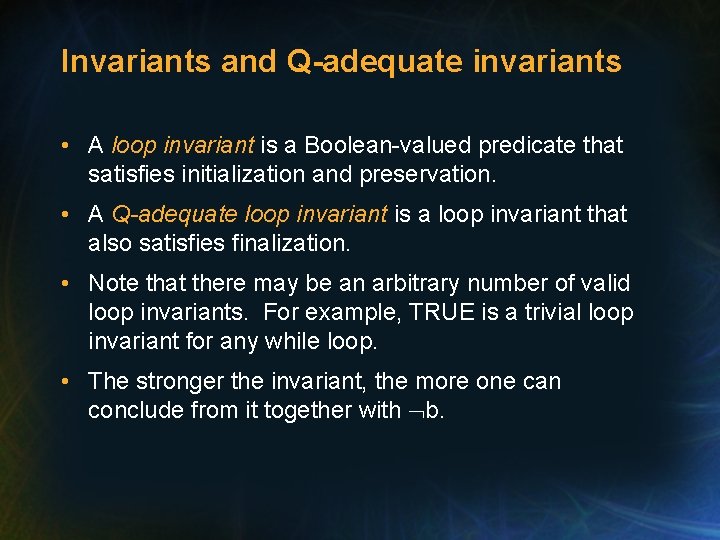 Invariants and Q-adequate invariants

• A loop invariant is a Boolean-valued predicate that satisfies initialization and preservation.

• A Q-adequate loop invariant is a loop invariant that also satisfies finalization.

• Note that there may be an arbitrary number of valid loop invariants. For example, TRUE is a trivial loop invariant for any while loop.

• The stronger the invariant, the more one can conclude from it together with $\neg$b.